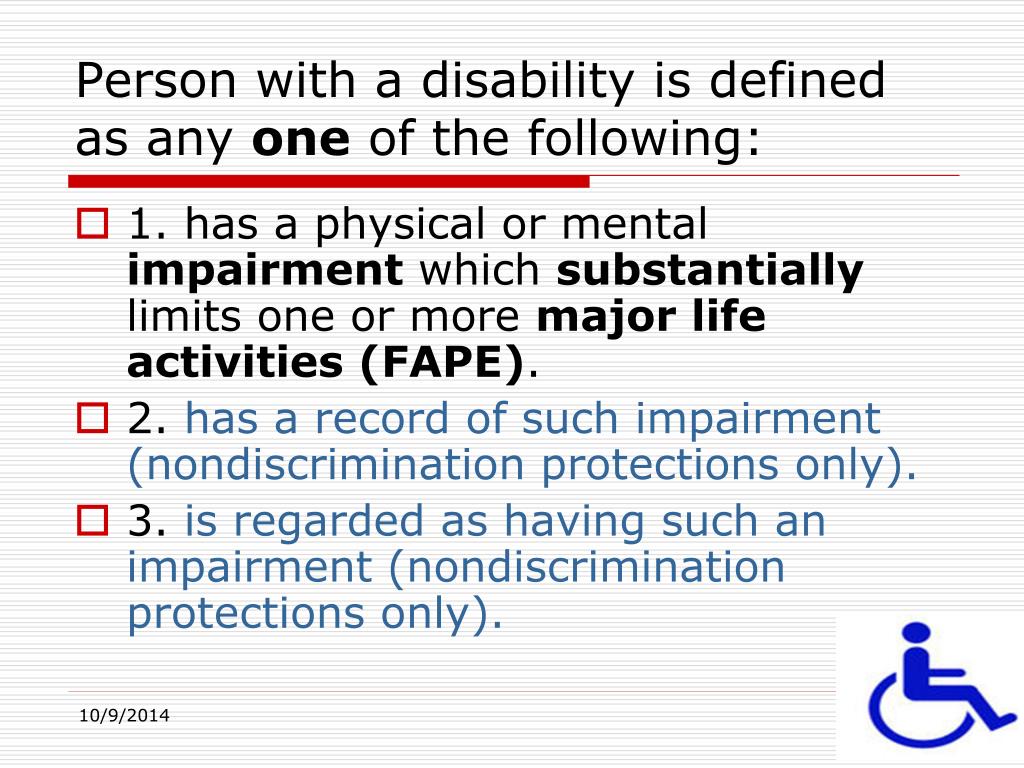 Person with a disability is defined as any one of the following:

1. has a physical or mental impairment which substantially limits one or more major life activities (FAPE).

2. has a record of such impairment (nondiscrimination protections only).

3. is regarded as having such an impairment (nondiscrimination protections only).

10/9/2014